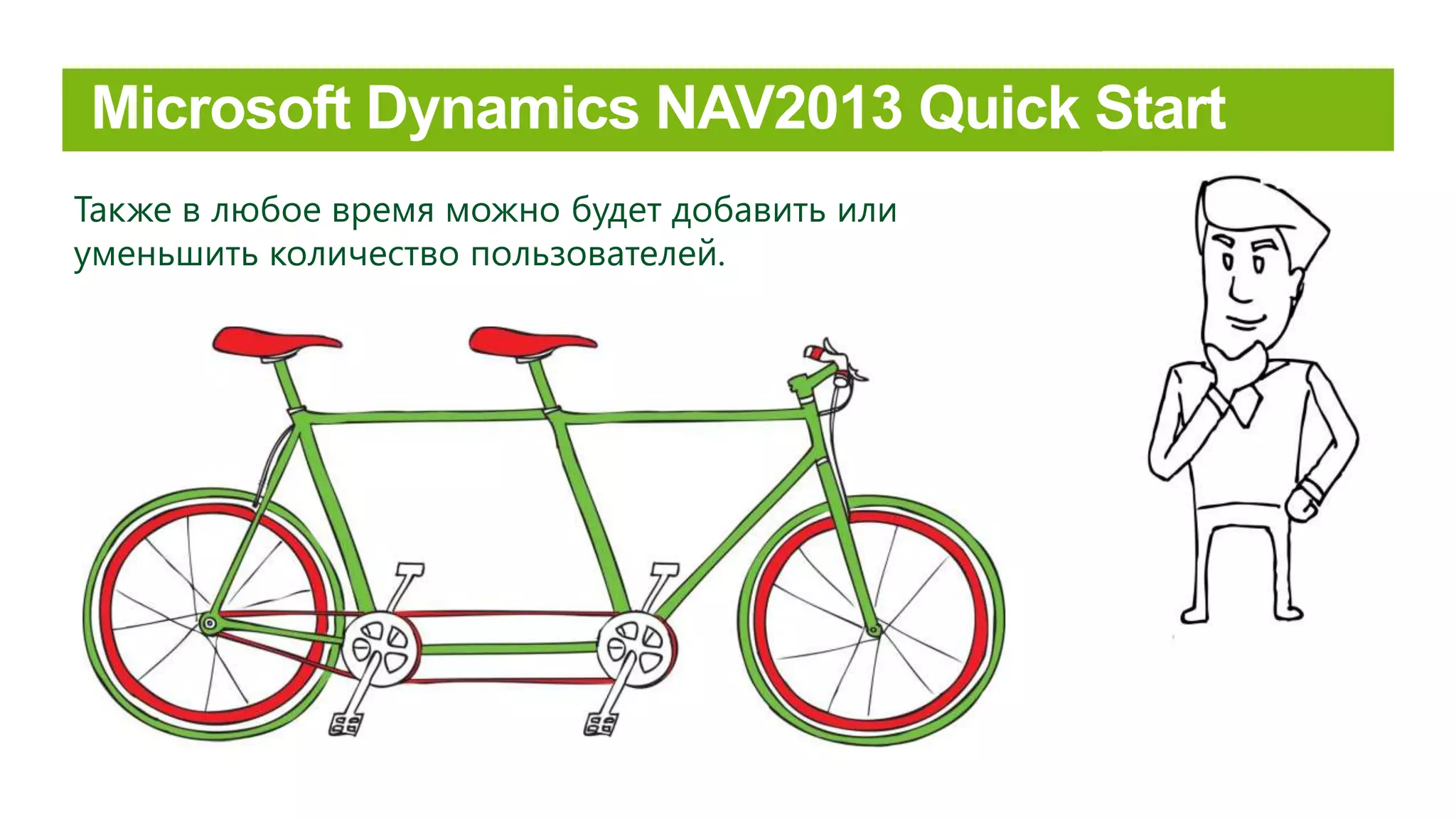 Microsoft Dynamics NAV2013 Quick Start

Также в любое время можно будет добавить или уменьшить количество пользователей.